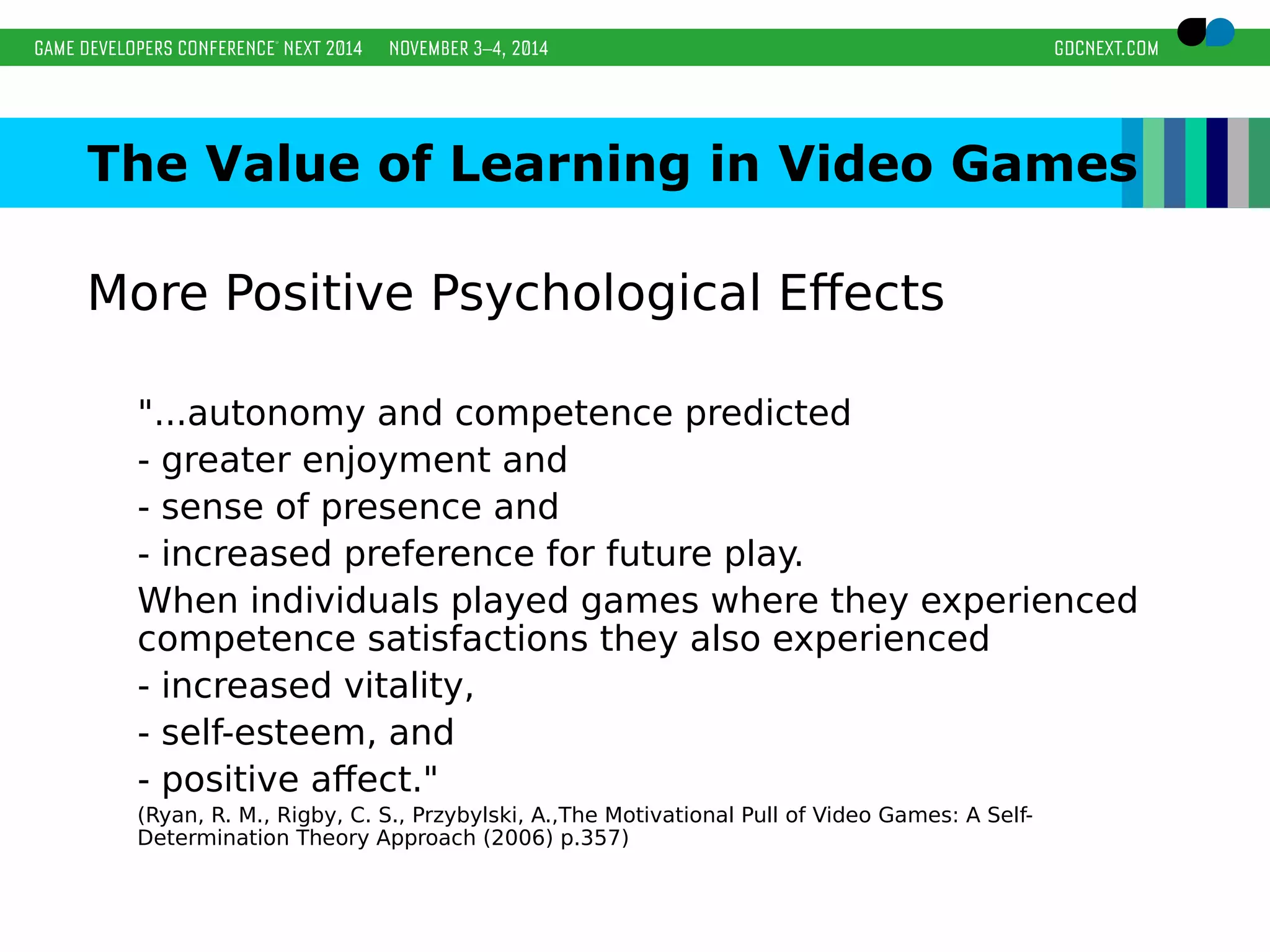 GAME DEVELOPERS CONFERENCE® NEXT 2014 NOVEMBER 3–4, 2014 GDCNEXT.COM

The Value of Learning in Video Games

More Positive Psychological Effects

"...autonomy and competence predicted
- greater enjoyment and
- sense of presence and
- increased preference for future play.
When individuals played games where they experienced competence satisfactions they also experienced
- increased vitality,
- self-esteem, and
- positive affect."
(Ryan, R. M., Rigby, C. S., Przybylski, A.,The Motivational Pull of Video Games: A Self-Determination Theory Approach (2006) p.357)